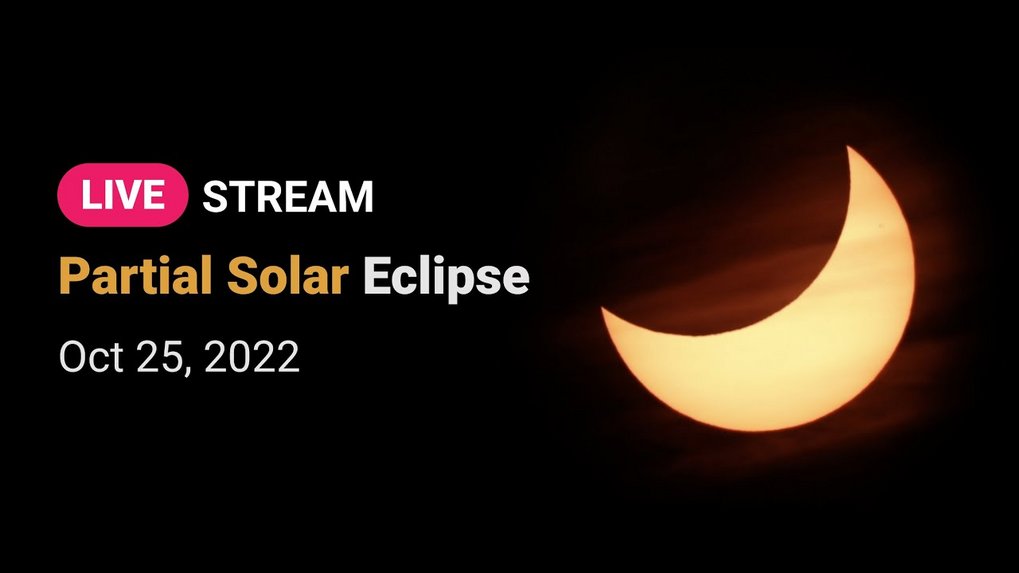 LIVE STREAM

Partial Solar Eclipse

Oct 25, 2022